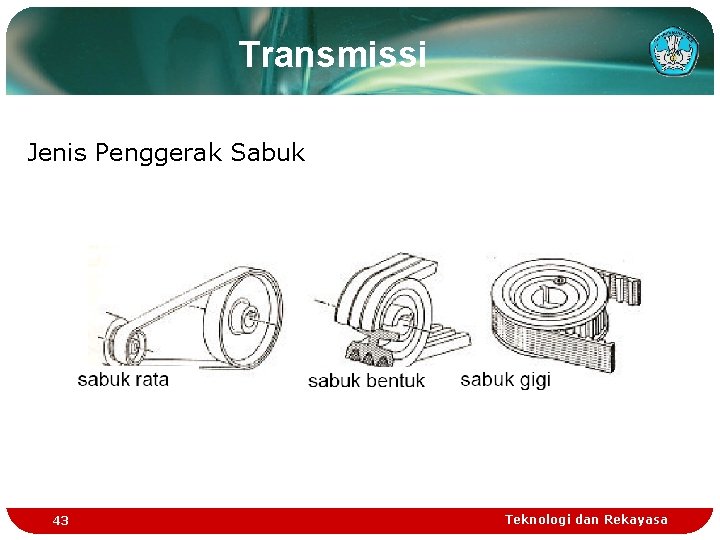 Transmissi

Jenis Penggerak Sabuk

sabuk rata

sabuk bentuk

sabuk gigi

43

Teknologi dan Rekayasa